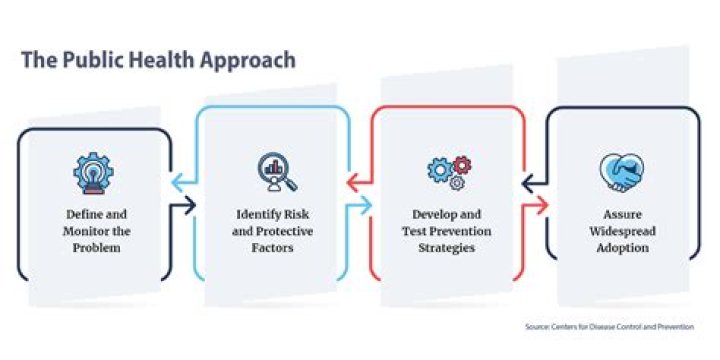 The Public Health Approach

Define and Monitor the Problem

Identify Risk and Protective Factors

Develop and Test Prevention Strategies

Assure Widespread Adoption

Source: Centers for Disease Control and Prevention